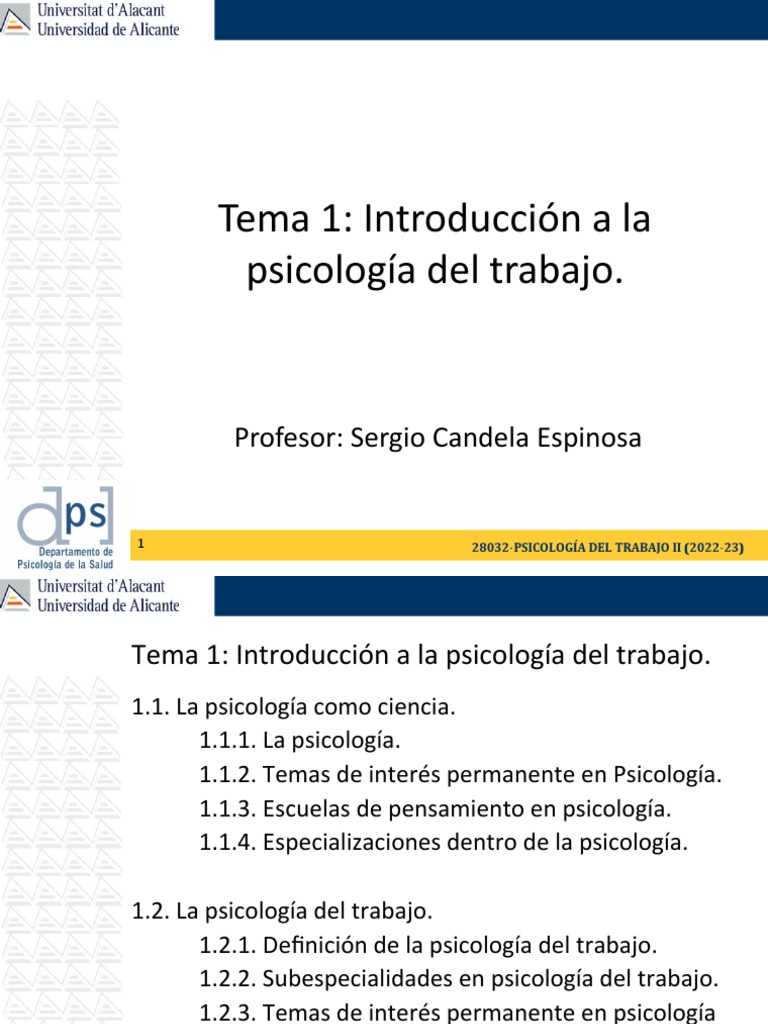 Universitat d'Alacant
Universidad de Alicante

Tema 1: Introducción a la psicología del trabajo.

Profesor: Sergio Candela Espinosa

dps
Departamento de Psicología de la Salud

1

28032-PSICOLOGÍA DEL TRABAJO II (2022-23)

Universitat d'Alacant
Universidad de Alicante

Tema 1: Introducción a la psicología del trabajo.

1.1. La psicología como ciencia.
1.1.1. La psicología.
1.1.2. Temas de interés permanente en Psicología.
1.1.3. Escuelas de pensamiento en psicología.
1.1.4. Especializaciones dentro de la psicología.

1.2. La psicología del trabajo.
1.2.1. Definición de la psicología del trabajo.
1.2.2. Subespecialidades en psicología del trabajo.
1.2.3. Temas de interés permanente en psicología